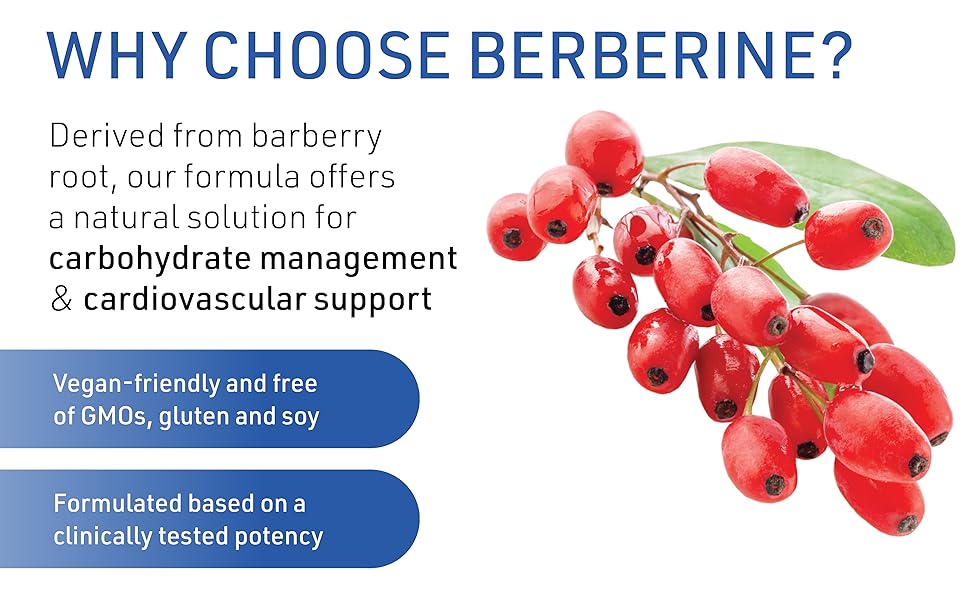 WHY CHOOSE BERBERINE?

Derived from barberry root, our formula offers a natural solution for carbohydrate management & cardiovascular support

Vegan-friendly and free of GMOs, gluten and soy

Formulated based on a clinically tested potency